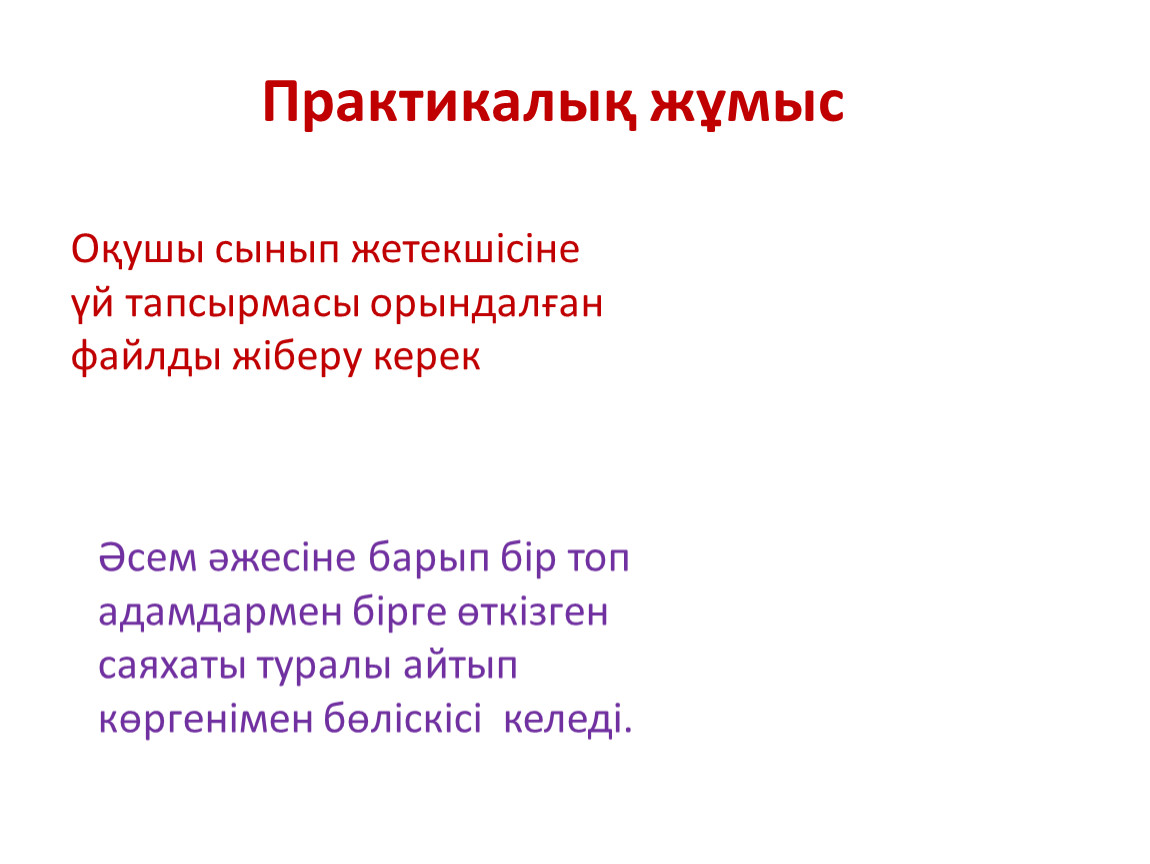 Практикалық жұмыс

Оқушы сынып жетекшісіне үй тапсырмасы орындалған файлды жіберу керек

Әсем әжесіне барып бір топ адамдармен бірге өткізген саяхаты туралы айтып көргенімен бөліскісі келеді.